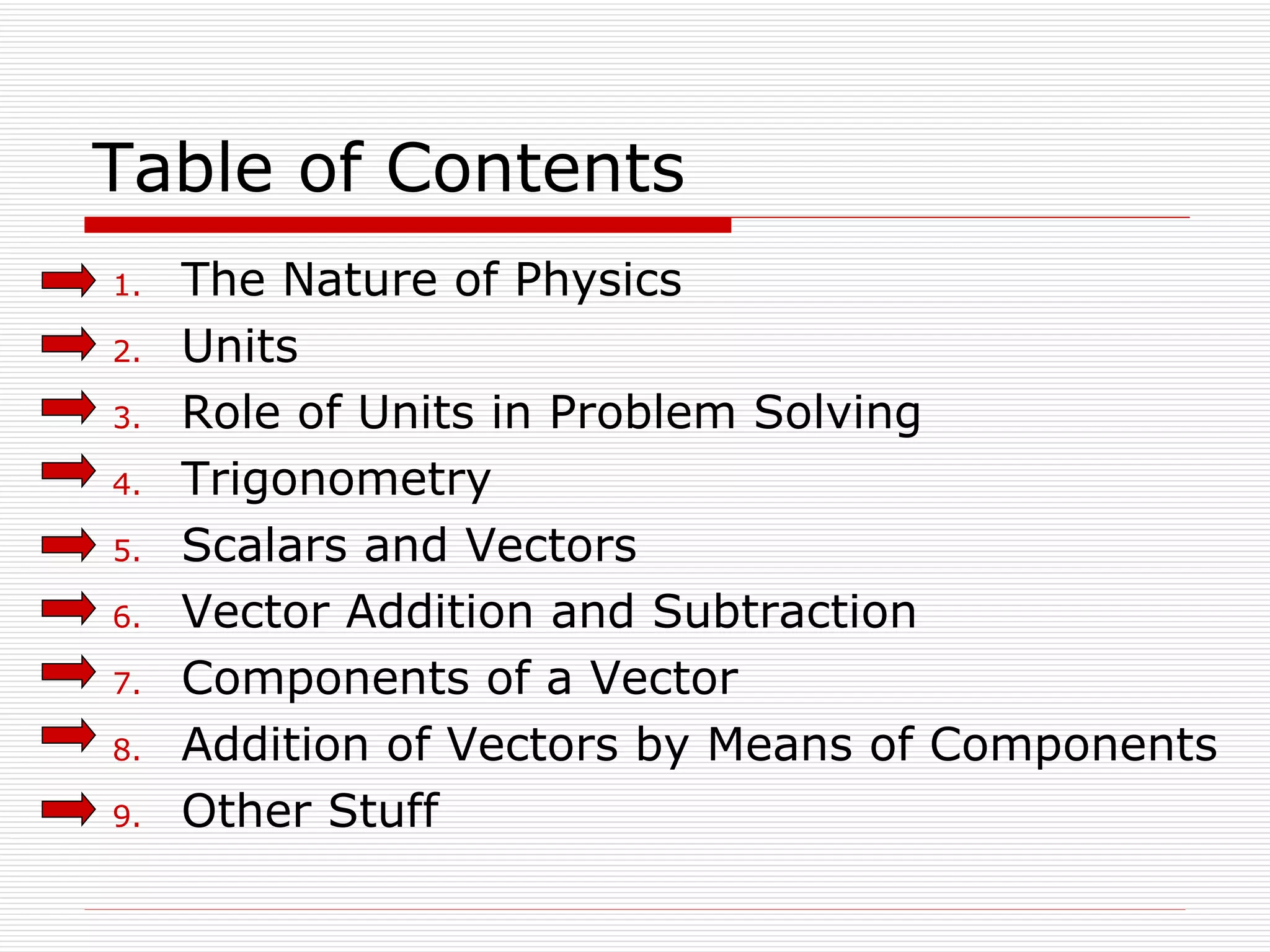 Table of Contents

1. The Nature of Physics
2. Units
3. Role of Units in Problem Solving
4. Trigonometry
5. Scalars and Vectors
6. Vector Addition and Subtraction
7. Components of a Vector
8. Addition of Vectors by Means of Components
9. Other Stuff